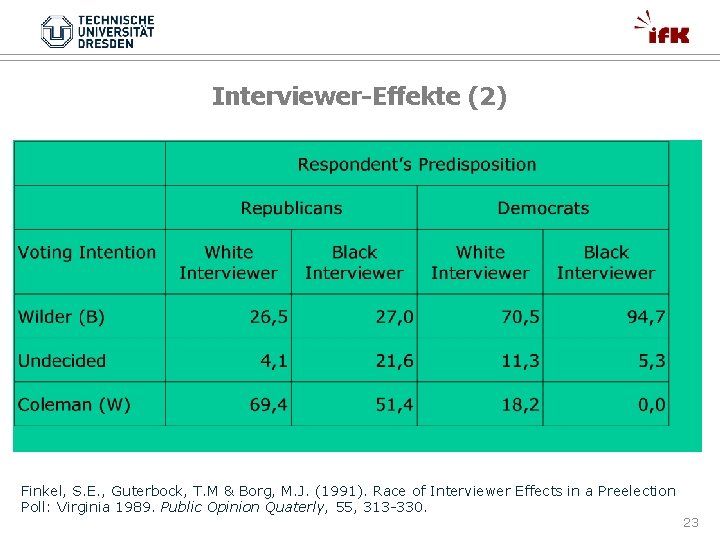 TECHNISCHE
UNIVERSITÄT
DRESDEN

ifK

Interviewer-Effekte (2)

| | Respondent's Predisposition | | | |
|---|---|---|---|---|
| | Republicans | | Democrats | |
| Voting Intention | White Interviewer | Black Interviewer | White Interviewer | Black Interviewer |
| Wilder (B) | 26,5 | 27,0 | 70,5 | 94,7 |
| Undecided | 4,1 | 21,6 | 11,3 | 5,3 |
| Coleman (W) | 69,4 | 51,4 | 18,2 | 0,0 |

Finkel, S.E., Guterbock, T.M & Borg, M.J. (1991). Race of Interviewer Effects in a Preelection Poll: Virginia 1989. Public Opinion Quaterly, 55, 313-330.

23